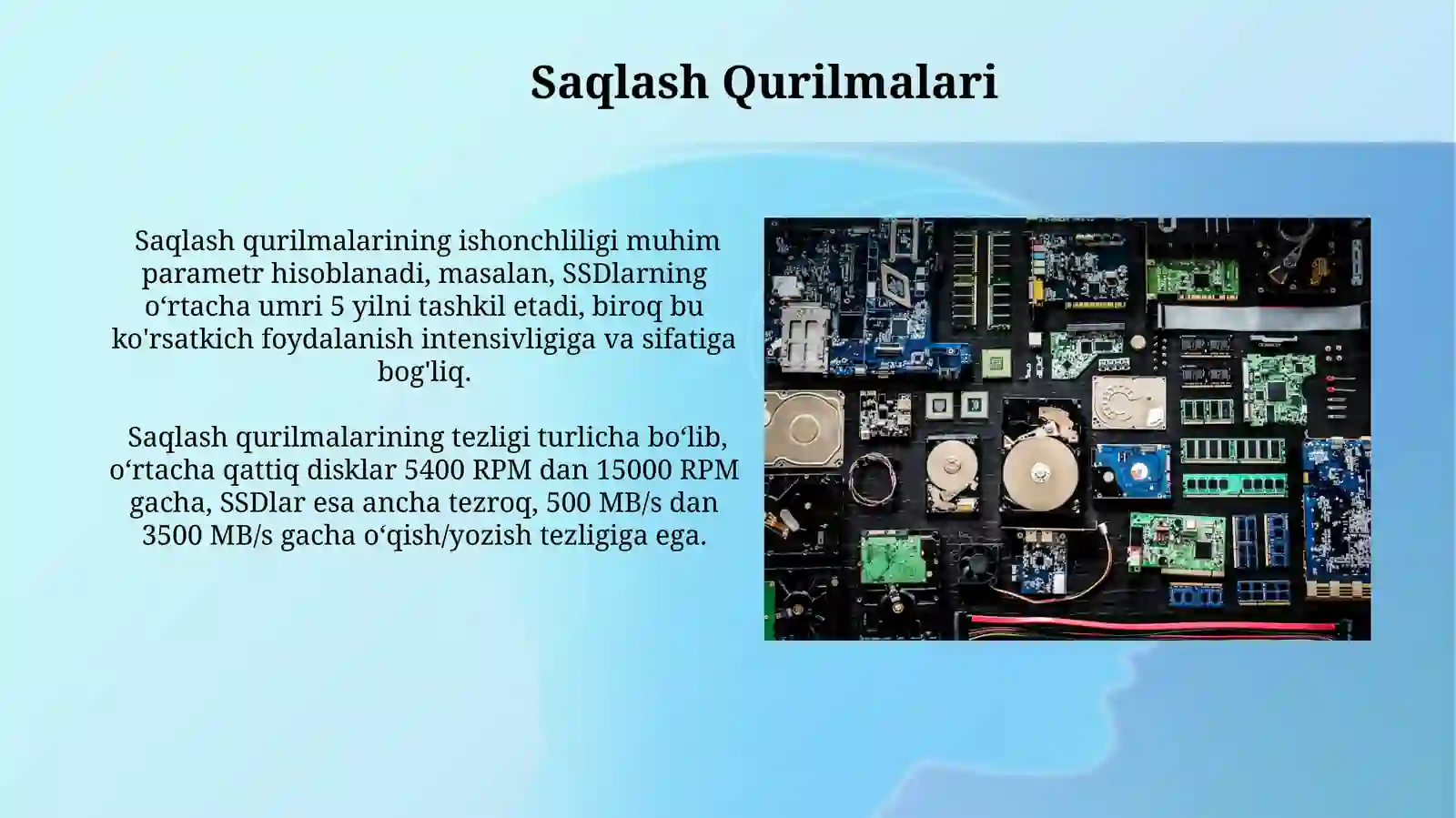 Saqlash Qurilmalari

Saqlash qurilmalarining ishonchliligi muhim parametr hisoblanadi, masalan, SSDlarning o‘rtacha umri 5 yilni tashkil etadi, biroq bu ko'rsatkich foydalanish intensivligiga va sifatiga bog'liq.

Saqlash qurilmalarining tezligi turlicha bo‘lib, o‘rtacha qattiq disklar 5400 RPM dan 15000 RPM gacha, SSDlar esa ancha tezroq, 500 MB/s dan 3500 MB/s gacha o‘qish/yozish tezligiga ega.